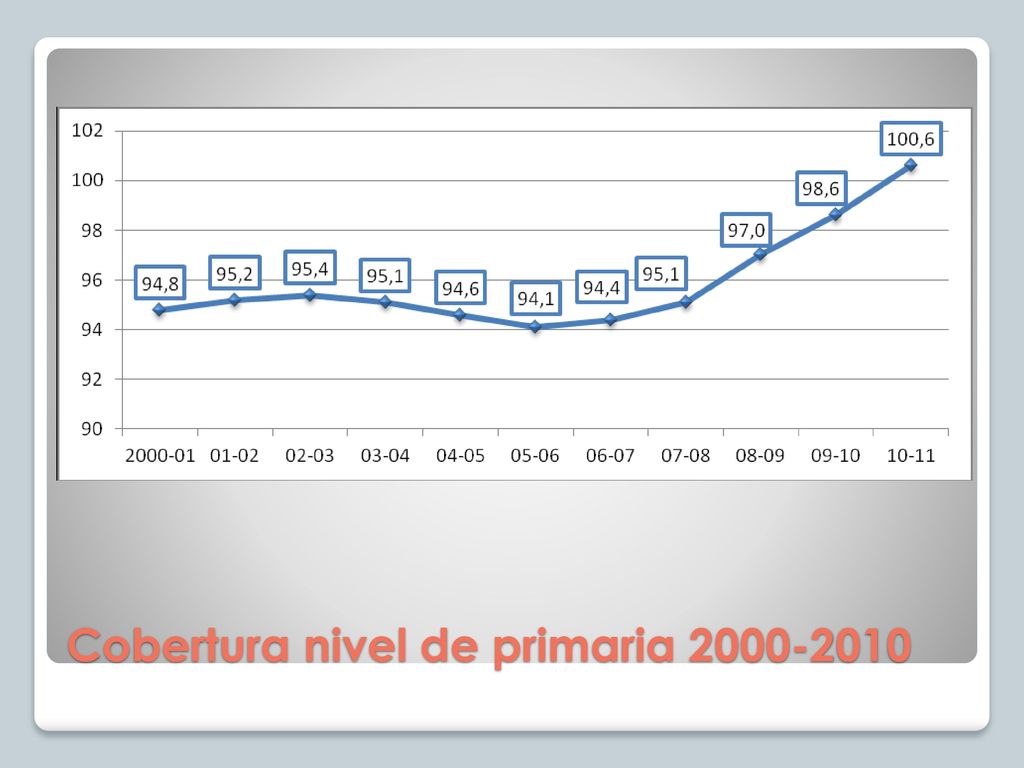 102
100
98
96
94
92
90

94,8
95,2
95,4
95,1
94,6
94,1
94,4
95,1
97,0
98,6
100,6

2000-01 01-02 02-03 03-04 04-05 05-06 06-07 07-08 08-09 09-10 10-11

Cobertura nivel de primaria 2000-2010